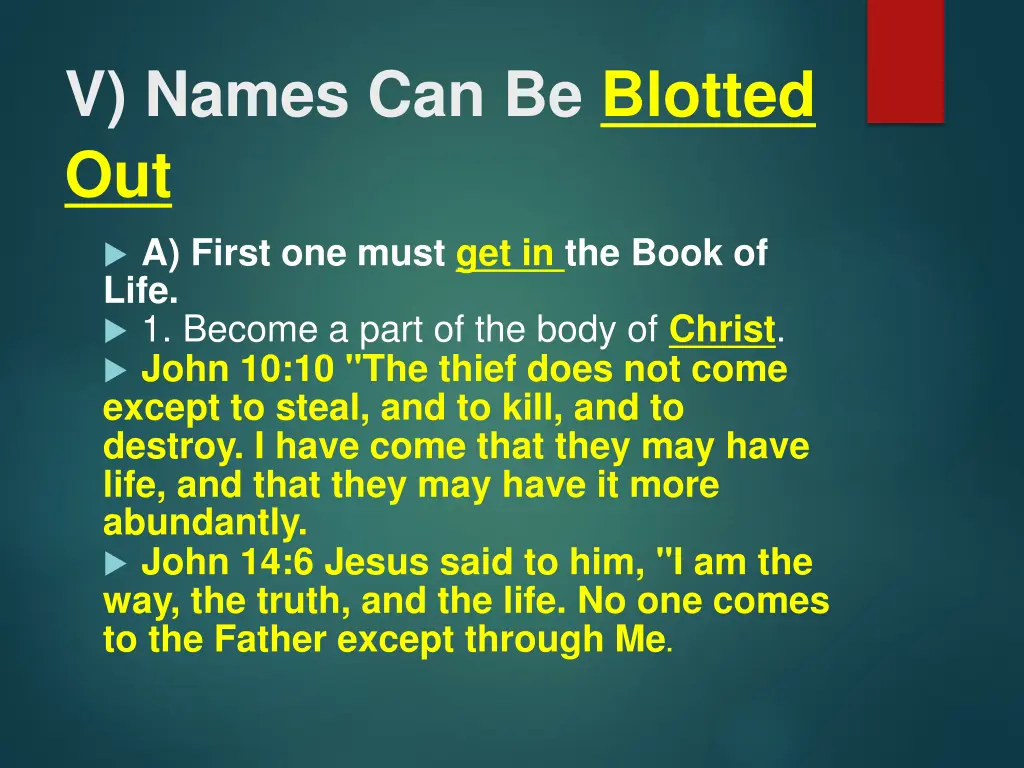 V) Names Can Be Blotted Out

A) First one must get in the Book of Life.

1. Become a part of the body of Christ.

John 10:10 "The thief does not come except to steal, and to kill, and to destroy. I have come that they may have life, and that they may have it more abundantly.

John 14:6 Jesus said to him, "I am the way, the truth, and the life. No one comes to the Father except through Me.